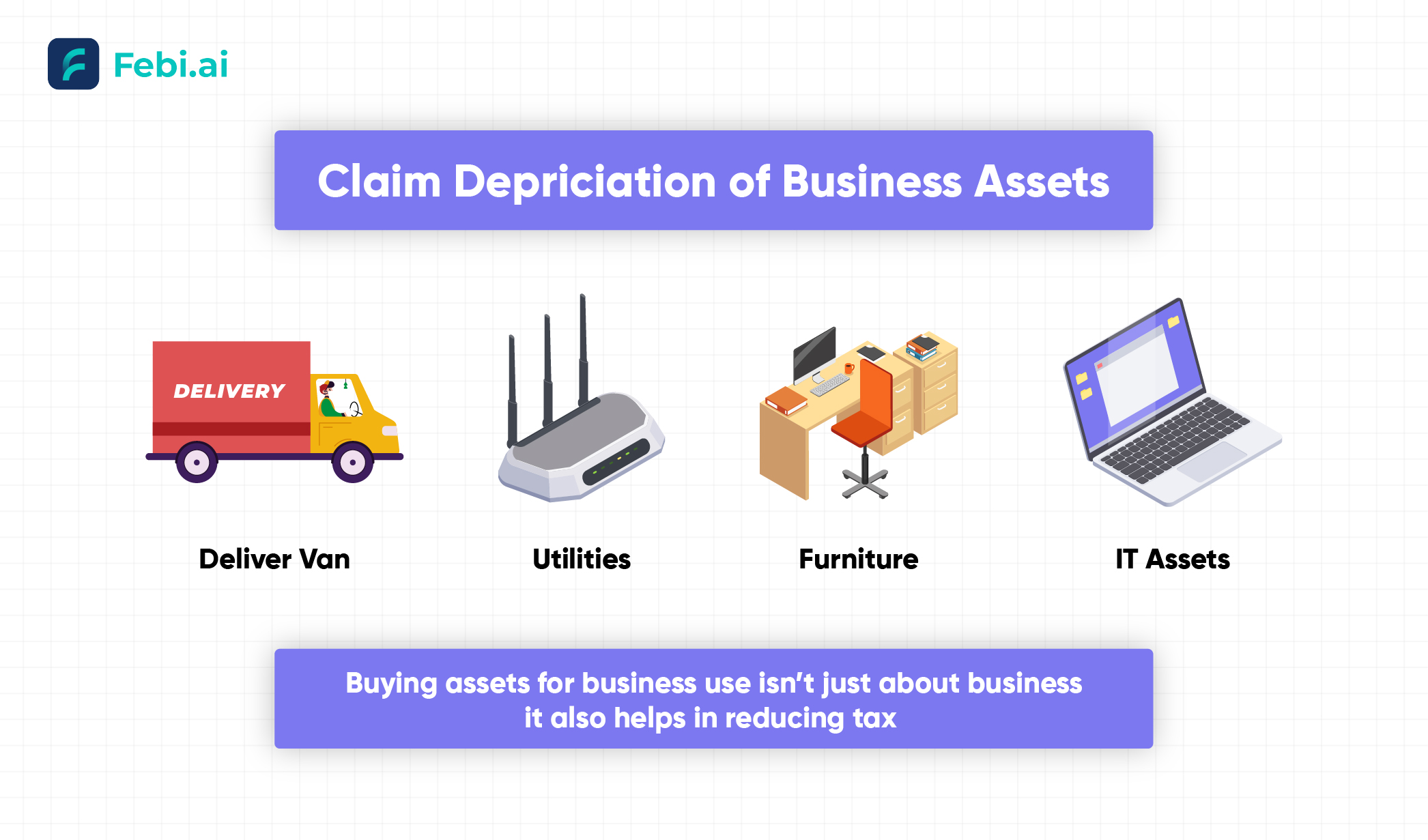 Febi.ai

Claim Depriciation of Business Assets

DELIVERY

Deliver Van

Utilities

Furniture

IT Assets

Buying assets for business use isn't just about business it also helps in reducing tax